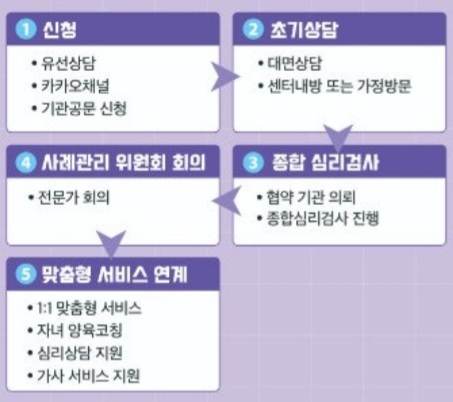 1 신청

• 유선상담
• 카카오채널
• 기관공문 신청

2 초기상담

• 대면상담
• 센터내방 또는 가정방문

3 종합 심리검사

• 협약 기관 의뢰
• 종합심리검사 진행

4 사례관리 위원회 회의

• 전문가 회의

5 맞춤형 서비스 연계

• 1:1 맞춤형 서비스
• 자녀 양육코칭
• 심리상담 지원
• 가사 서비스 지원